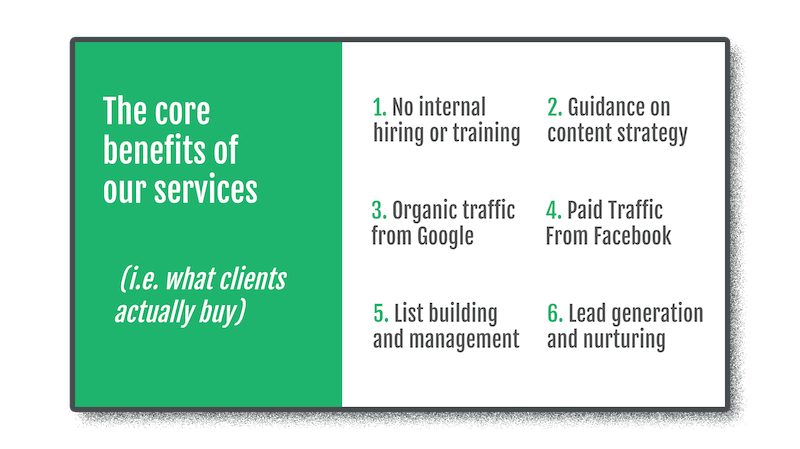 The core benefits of our services

(i.e. what clients actually buy)

1. No internal hiring or training

2. Guidance on content strategy

3. Organic traffic from Google

4. Paid Traffic From Facebook

5. List building and management

6. Lead generation and nurturing